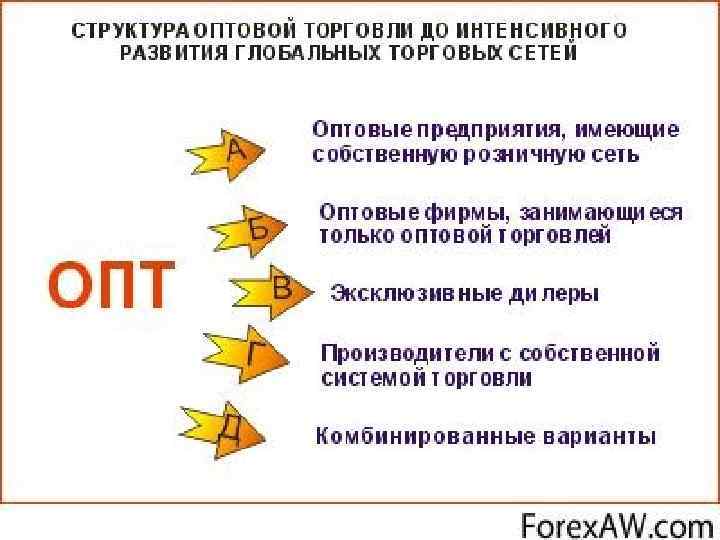 СТРУКТУРА ОПТОВОЙ ТОРГОВЛИ ДО ИНТЕНСИВНОГО РАЗВИТИЯ ГЛОБАЛЬНЫХ ТОРГОВЫХ СЕТЕЙ

ОПТ

А Оптовые предприятия, имеющие собственную розничную сеть

Б Оптовые фирмы, занимающиеся только оптовой торговлей

В Эксклюзивные дилеры

Г Производители с собственной системой торговли

Д Комбинированные варианты

ForexAW.com